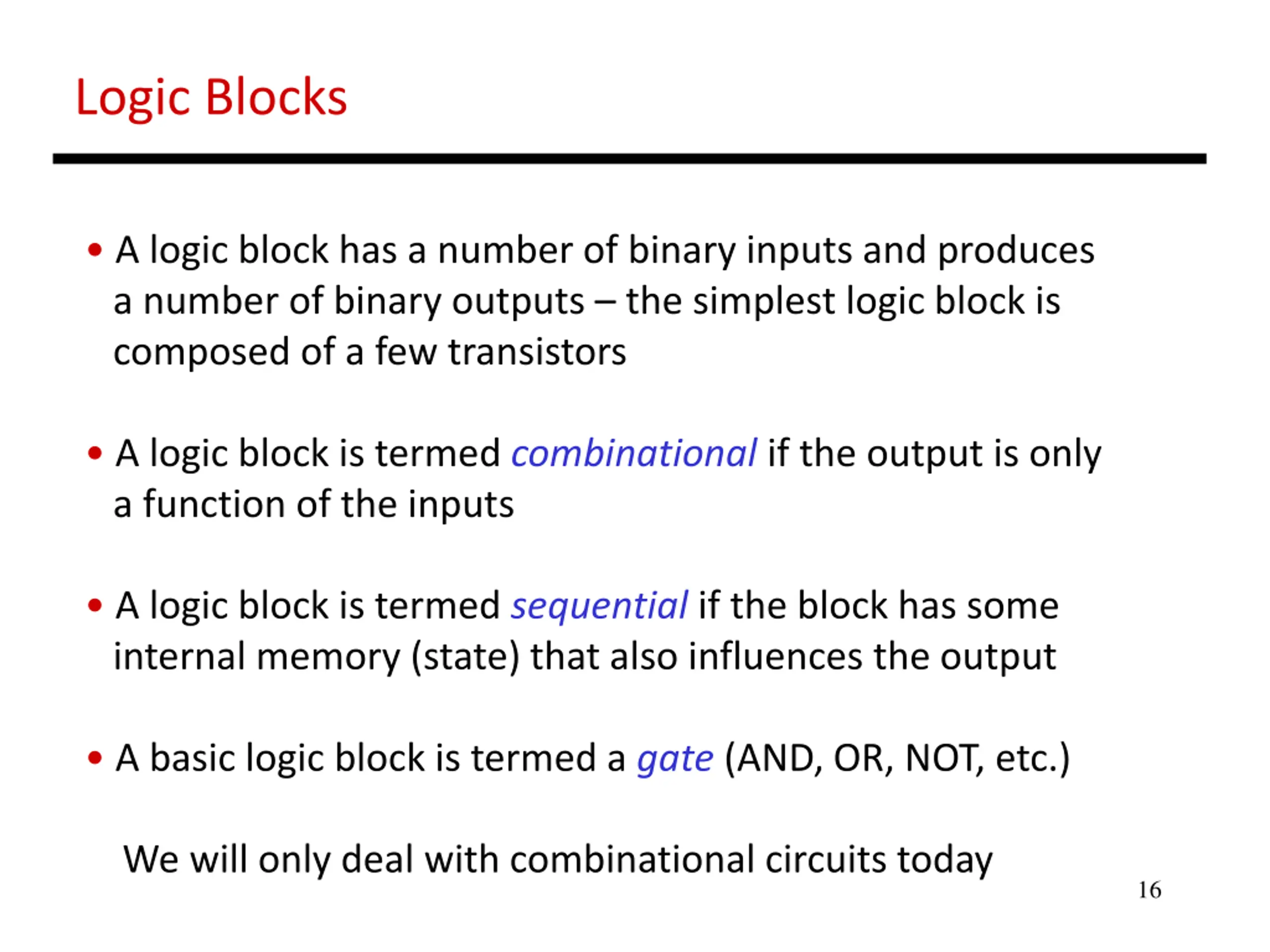 Logic Blocks

• A logic block has a number of binary inputs and produces a number of binary outputs – the simplest logic block is composed of a few transistors

• A logic block is termed combinational if the output is only a function of the inputs

• A logic block is termed sequential if the block has some internal memory (state) that also influences the output

• A basic logic block is termed a gate (AND, OR, NOT, etc.)

We will only deal with combinational circuits today

16